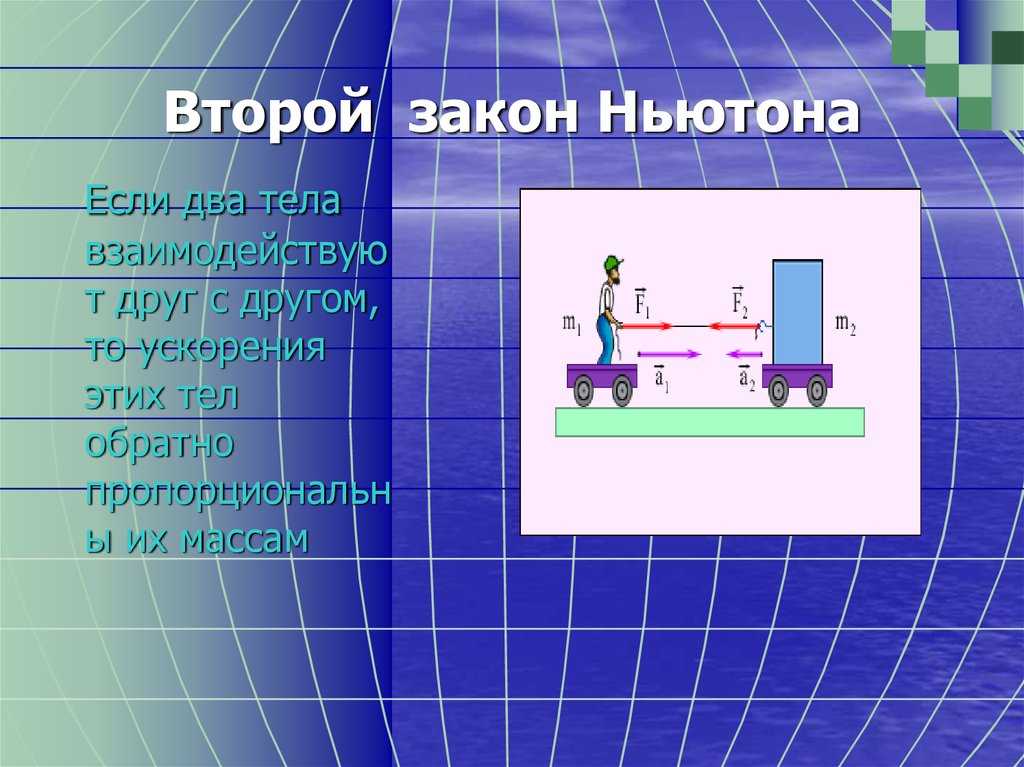 Второй закон Ньютона

Если два тела взаимодействуют друг с другом, то ускорения этих тел обратно пропорциональны их массам

$m_1$ $\vec{F}_1$ $\vec{F}_2$ $m_2$

$\vec{a}_1$ $\vec{a}_2$